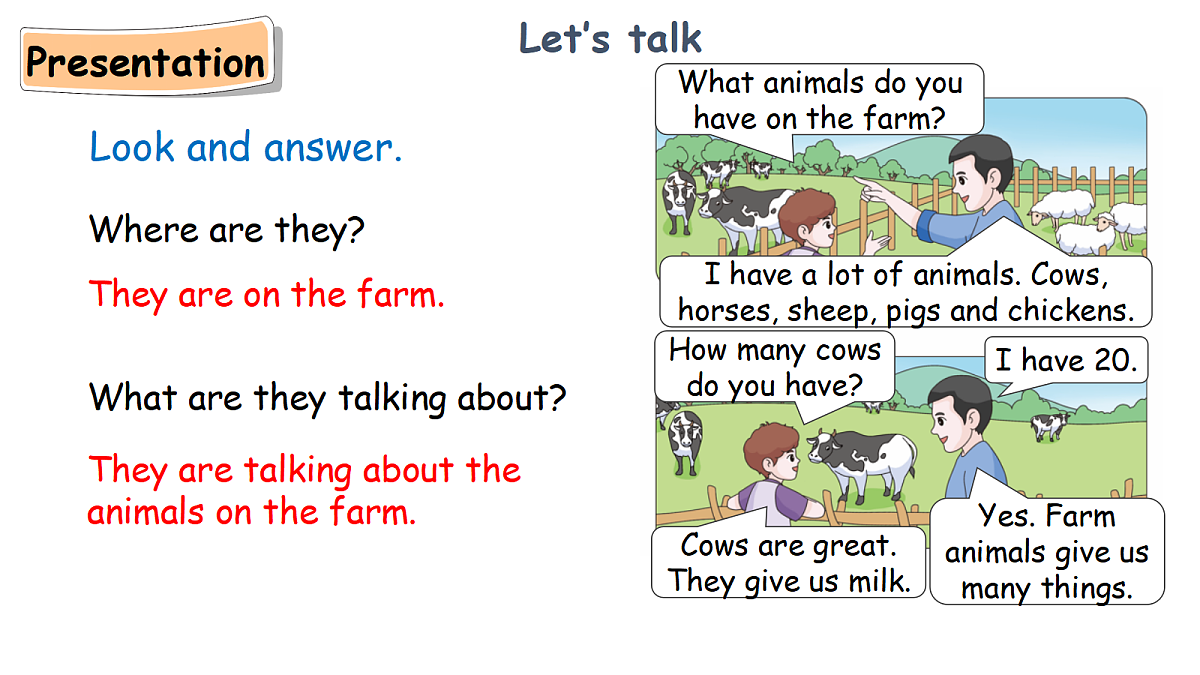 Presentation

Let's talk

Look and answer.

Where are they?

They are on the farm.

What are they talking about?

They are talking about the animals on the farm.

What animals do you have on the farm?

I have a lot of animals. Cows, horses, sheep, pigs and chickens.

How many cows do you have?

I have 20.

Cows are great. They give us milk.

Yes. Farm animals give us many things.